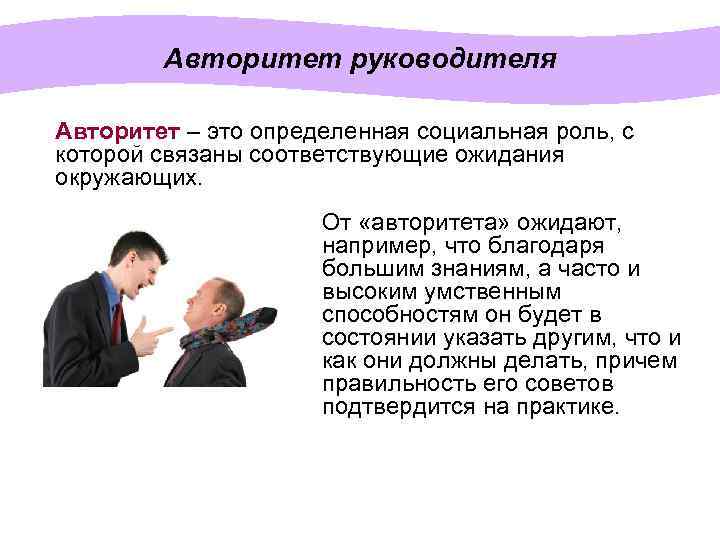 Авторитет руководителя

Авторитет – это определенная социальная роль, с которой связаны соответствующие ожидания окружающих.

От «авторитета» ожидают, например, что благодаря большим знаниям, а часто и высоким умственным способностям он будет в состоянии указать другим, что и как они должны делать, причем правильность его советов подтвердится на практике.